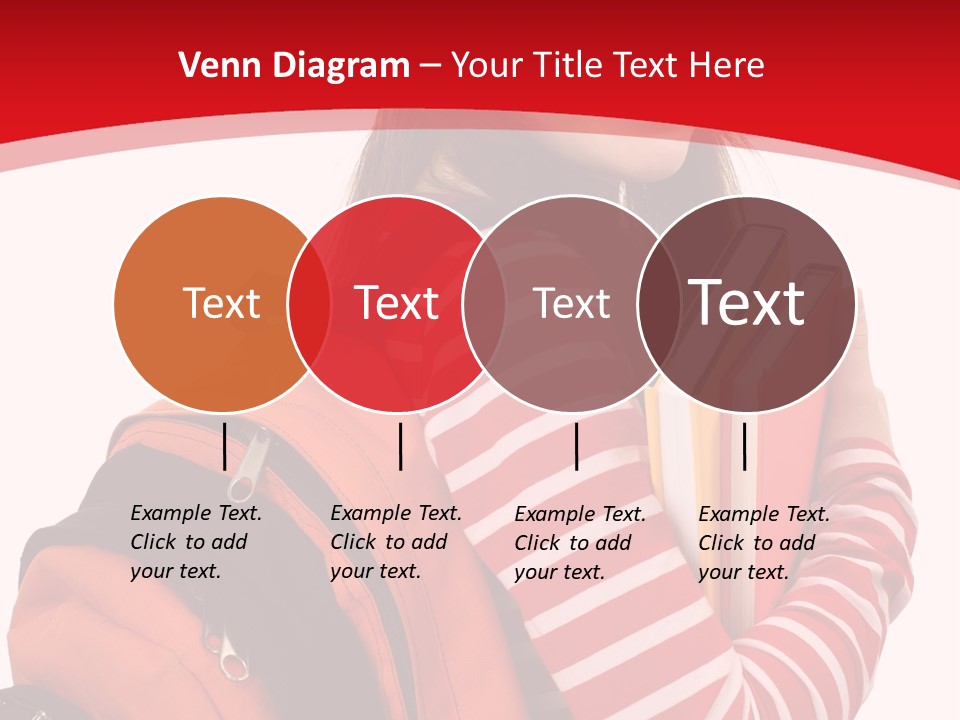 Venn Diagram – Your Title Text Here

Text

Text

Text

Text

Example Text. Click to add your text.

Example Text. Click to add your text.

Example Text. Click to add your text.

Example Text. Click to add your text.